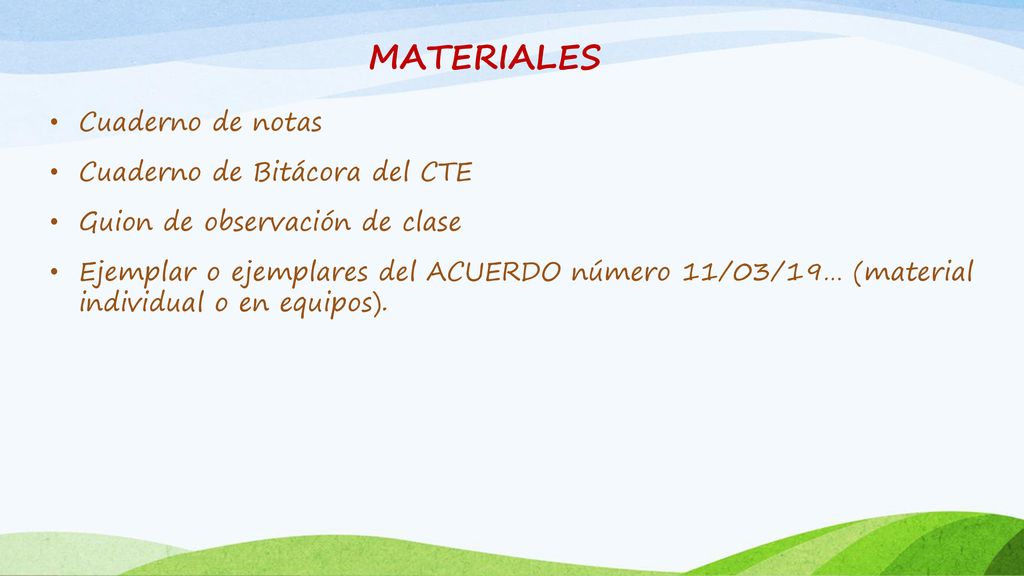 MATERIALES

• Cuaderno de notas
• Cuaderno de Bitácora del CTE
• Guion de observación de clase
• Ejemplar o ejemplares del ACUERDO número 11/03/19… (material individual o en equipos).